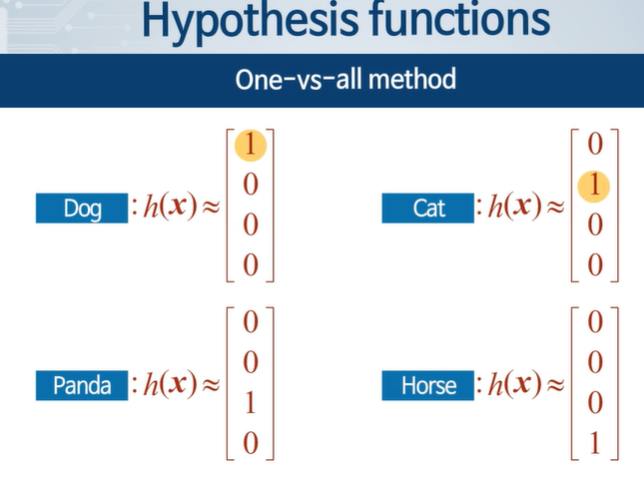 Hypothesis functions

One-vs-all method

Dog $: h(\boldsymbol{x}) \approx \begin{bmatrix} 1 \\ 0 \\ 0 \\ 0 \end{bmatrix}$

Cat $: h(\boldsymbol{x}) \approx \begin{bmatrix} 0 \\ 1 \\ 0 \\ 0 \end{bmatrix}$

Panda $: h(\boldsymbol{x}) \approx \begin{bmatrix} 0 \\ 0 \\ 1 \\ 0 \end{bmatrix}$

Horse $: h(\boldsymbol{x}) \approx \begin{bmatrix} 0 \\ 0 \\ 0 \\ 1 \end{bmatrix}$